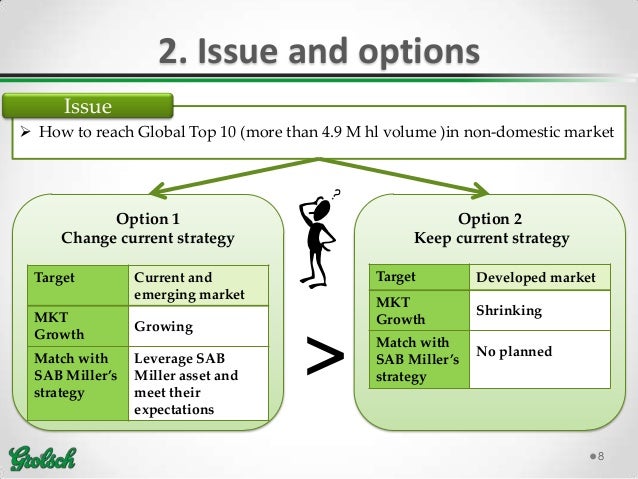 2. Issue and options

Issue

➢ How to reach Global Top 10 (more than 4.9 M hl volume )in non-domestic market

Option 1
Change current strategy

| Target | Current and emerging market |
|---|---|
| MKT Growth | Growing |
| Match with SAB Miller's strategy | Leverage SAB Miller asset and meet their expectations |

?

>

Option 2
Keep current strategy

| Target | Developed market |
|---|---|
| MKT Growth | Shrinking |
| Match with SAB Miller's strategy | No planned |

Grolsch

8